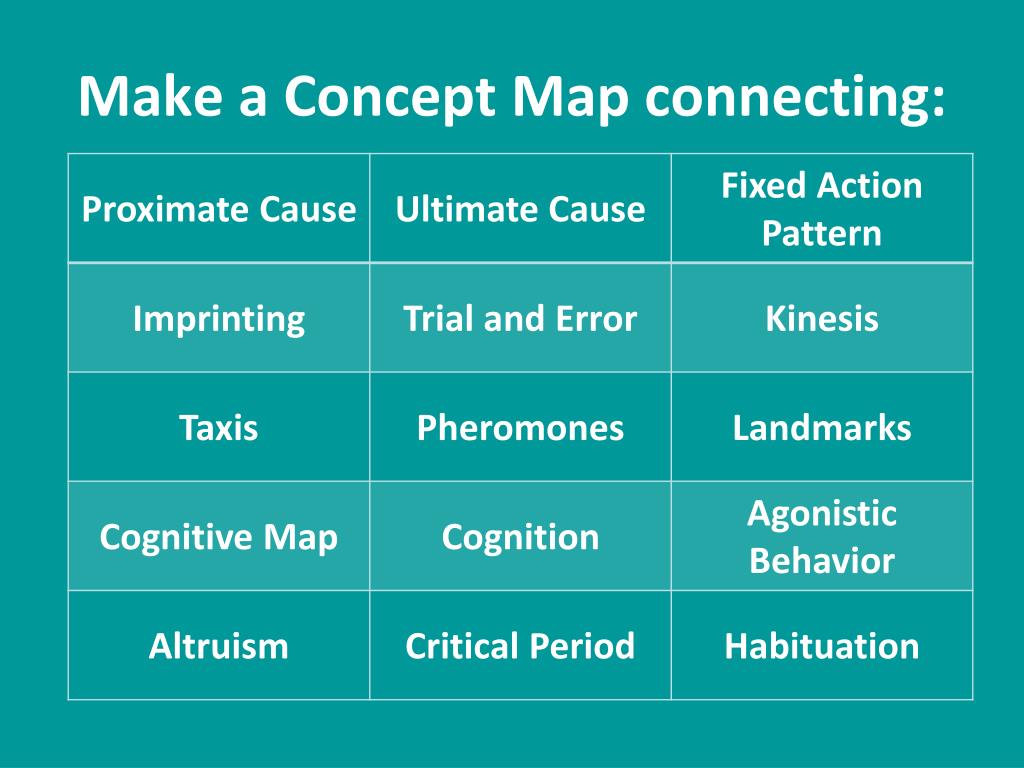 Make a Concept Map connecting:

| Proximate Cause | Ultimate Cause | Fixed Action Pattern |
|---|---|---|
| Imprinting | Trial and Error | Kinesis |
| Taxis | Pheromones | Landmarks |
| Cognitive Map | Cognition | Agonistic Behavior |
| Altruism | Critical Period | Habituation |